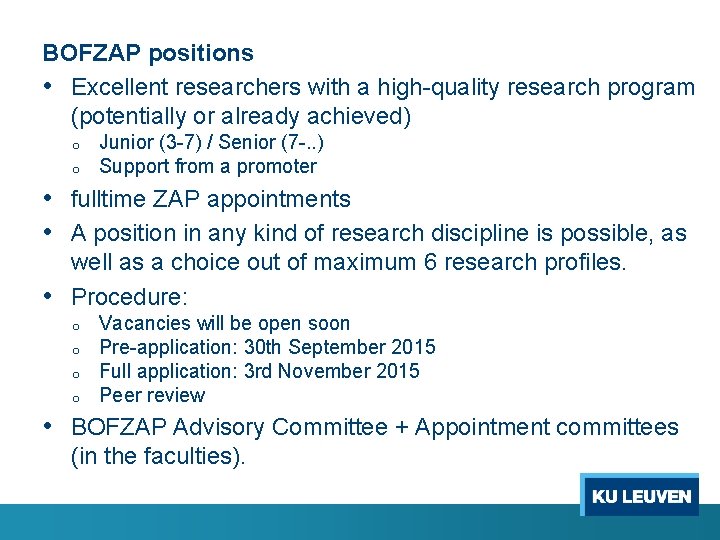 BOFZAP positions

• Excellent researchers with a high-quality research program (potentially or already achieved)
  o Junior (3-7) / Senior (7-..)
  o Support from a promoter
• fulltime ZAP appointments
• A position in any kind of research discipline is possible, as well as a choice out of maximum 6 research profiles.
• Procedure:
  o Vacancies will be open soon
  o Pre-application: 30th September 2015
  o Full application: 3rd November 2015
  o Peer review
• BOFZAP Advisory Committee + Appointment committees (in the faculties).

KU LEUVEN